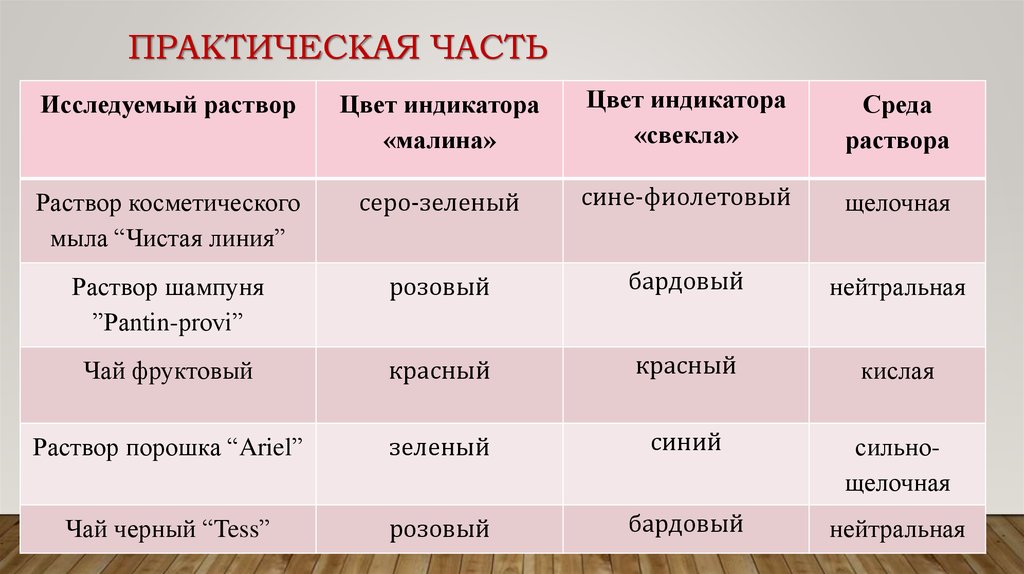 ПРАКТИЧЕСКАЯ ЧАСТЬ

| Исследуемый раствор | Цвет индикатора «малина» | Цвет индикатора «свекла» | Среда раствора |
|---|---|---|---|
| Раствор косметического мыла “Чистая линия” | серо-зеленый | сине-фиолетовый | щелочная |
| Раствор шампуня ”Pantin-provi” | розовый | бардовый | нейтральная |
| Чай фруктовый | красный | красный | кислая |
| Раствор порошка “Ariel” | зеленый | синий | сильно-щелочная |
| Чай черный “Tess” | розовый | бардовый | нейтральная |